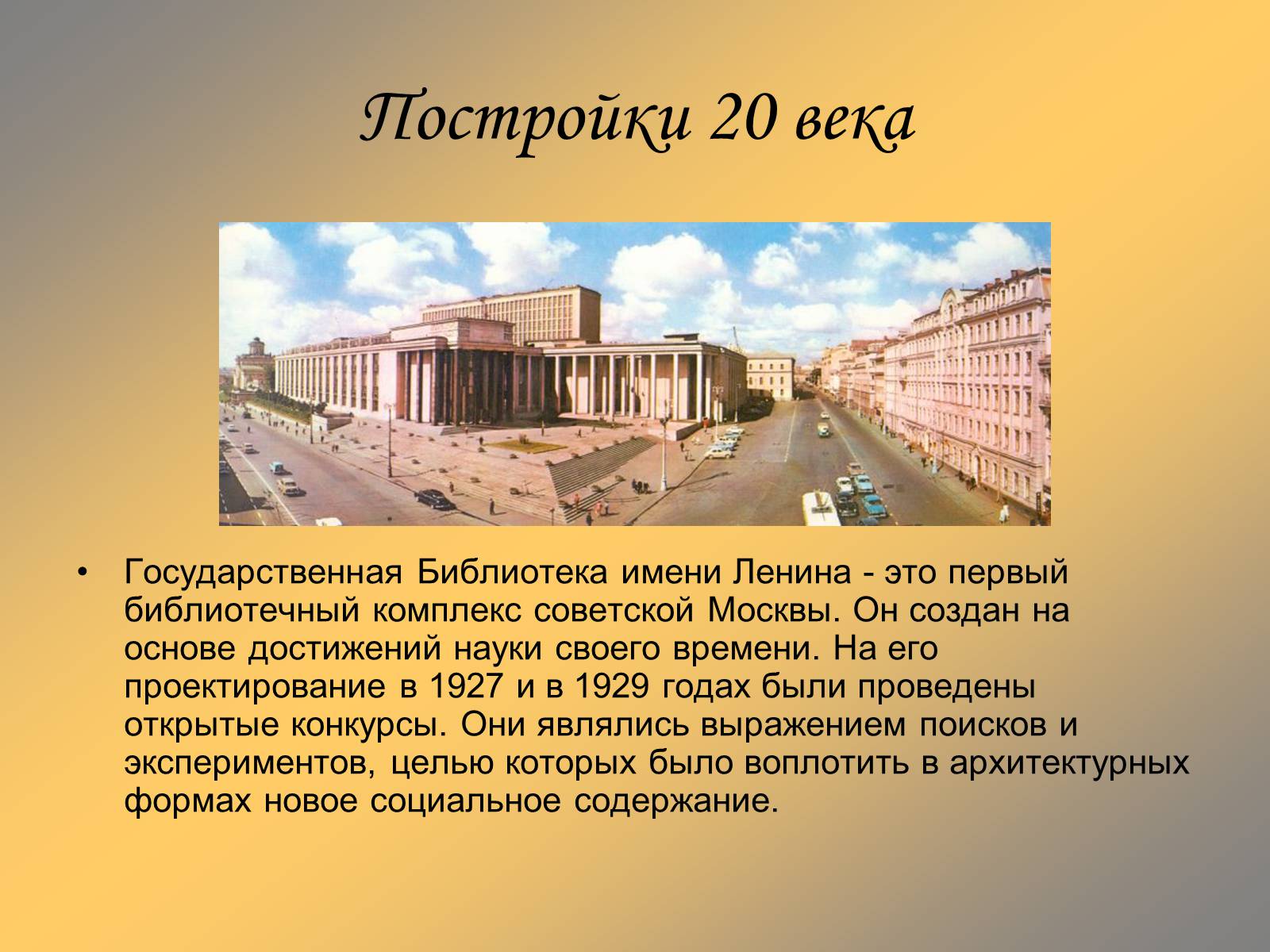 Постройки 20 века

• Государственная Библиотека имени Ленина - это первый библиотечный комплекс советской Москвы. Он создан на основе достижений науки своего времени. На его проектирование в 1927 и в 1929 годах были проведены открытые конкурсы. Они являлись выражением поисков и экспериментов, целью которых было воплотить в архитектурных формах новое социальное содержание.